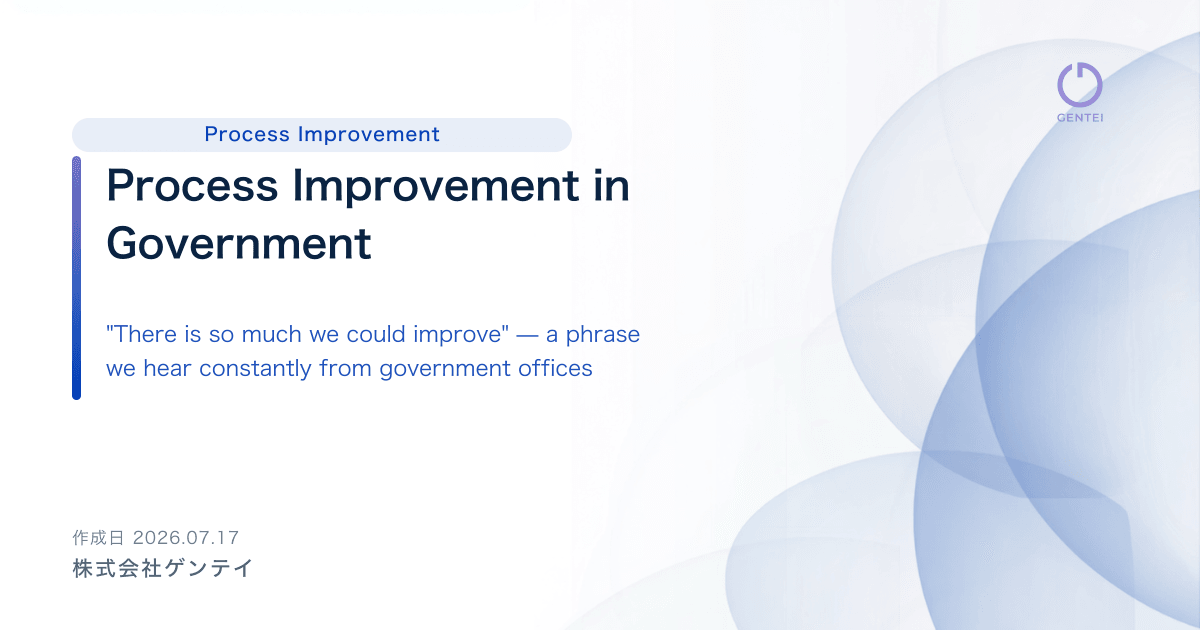 GENTEI

Process Improvement

Process Improvement in Government

"There is so much we could improve" — a phrase we hear constantly from government offices

作成日 2026.07.17
株式会社ゲンテイ